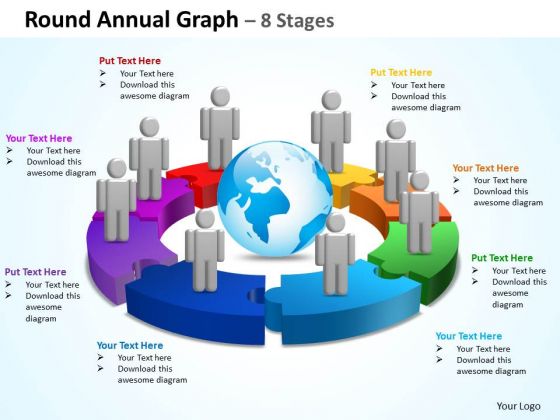 Round Annual Graph – 8 Stages

Put Text Here
➢ Your Text here
➢ Download this awesome diagram

Put Text Here
➢ Your Text here
➢ Download this awesome diagram

Your Text Here
➢ Your Text here
➢ Download this awesome diagram

Your Text Here
➢ Your Text here
➢ Download this awesome diagram

Put Text Here
➢ Your Text here
➢ Download this awesome diagram

Put Text Here
➢ Your Text here
➢ Download this awesome diagram

Your Text Here
➢ Your Text here
➢ Download this awesome diagram

Your Text Here
➢ Your Text here
➢ Download this awesome diagram

Your Logo